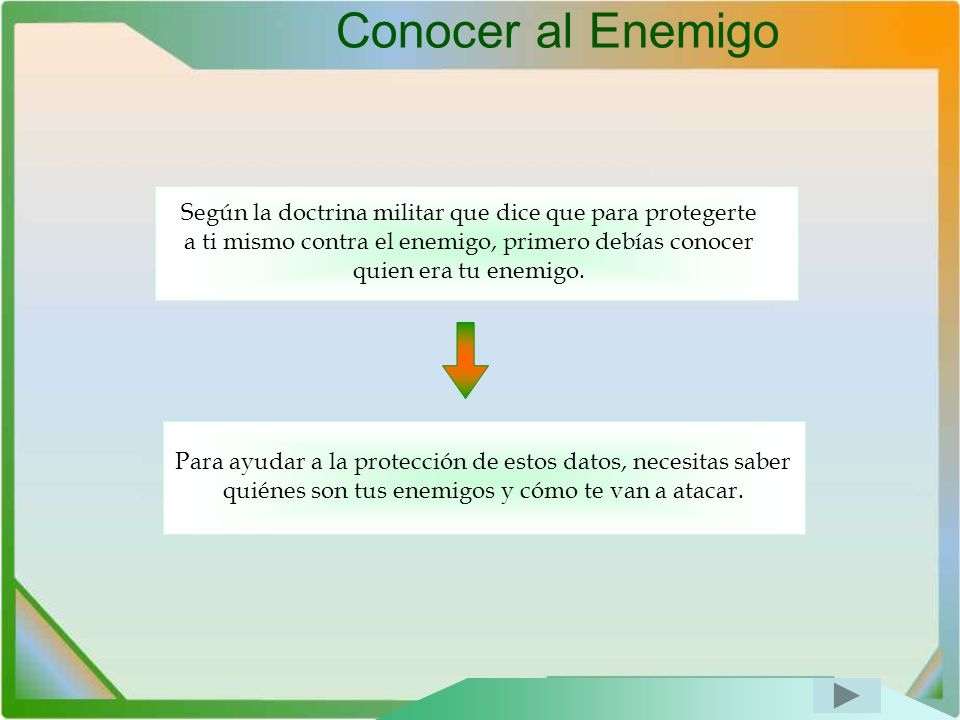 Conocer al Enemigo

Según la doctrina militar que dice que para protegerte a ti mismo contra el enemigo, primero debías conocer quien era tu enemigo.

Para ayudar a la protección de estos datos, necesitas saber quiénes son tus enemigos y cómo te van a atacar.